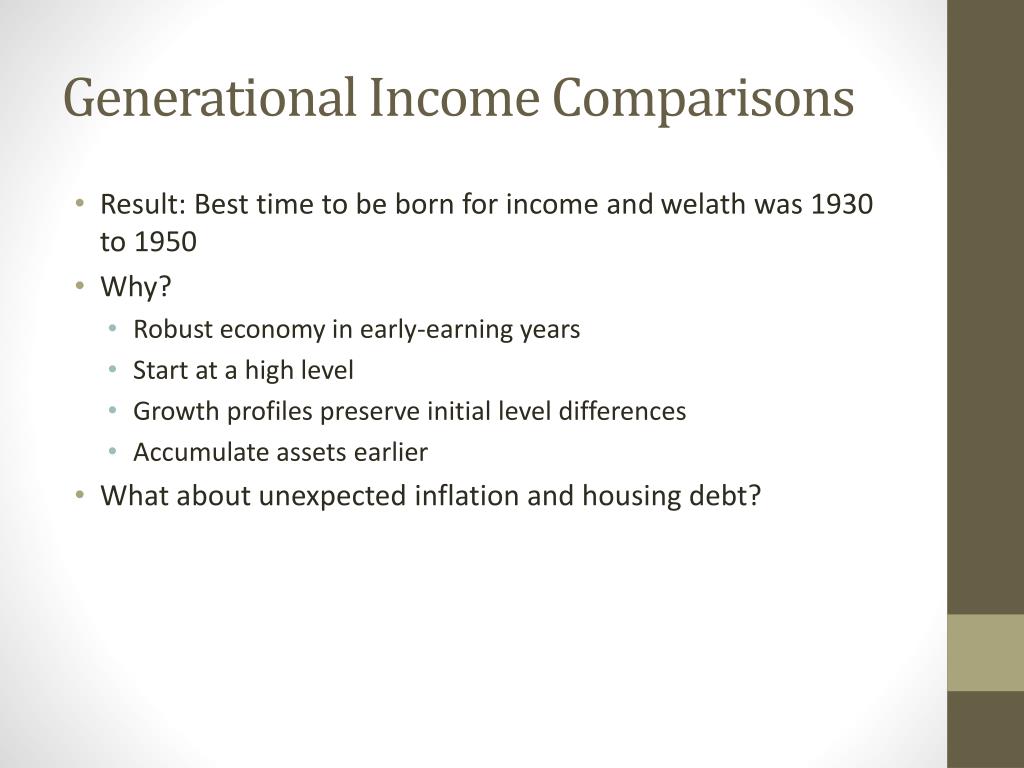 Generational Income Comparisons

• Result: Best time to be born for income and welath was 1930 to 1950
• Why?
  • Robust economy in early-earning years
  • Start at a high level
  • Growth profiles preserve initial level differences
  • Accumulate assets earlier
• What about unexpected inflation and housing debt?